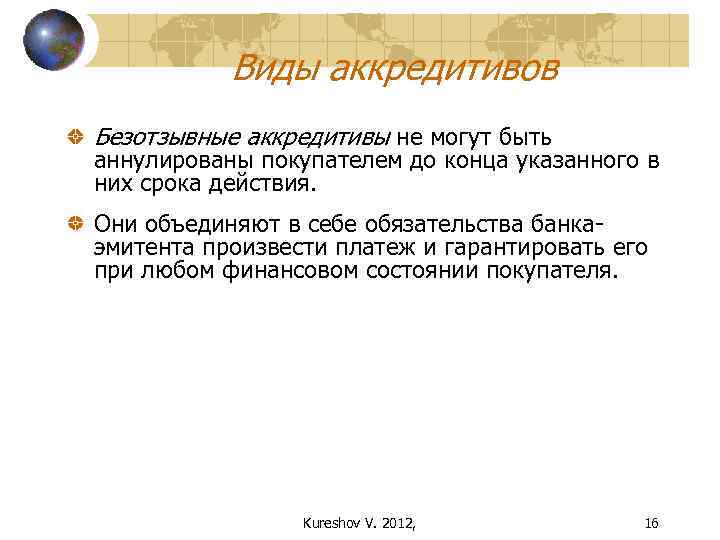 Виды аккредитивов

Безотзывные аккредитивы не могут быть аннулированы покупателем до конца указанного в них срока действия.

Они объединяют в себе обязательства банка-эмитента произвести платеж и гарантировать его при любом финансовом состоянии покупателя.

Kureshov V. 2012,

16